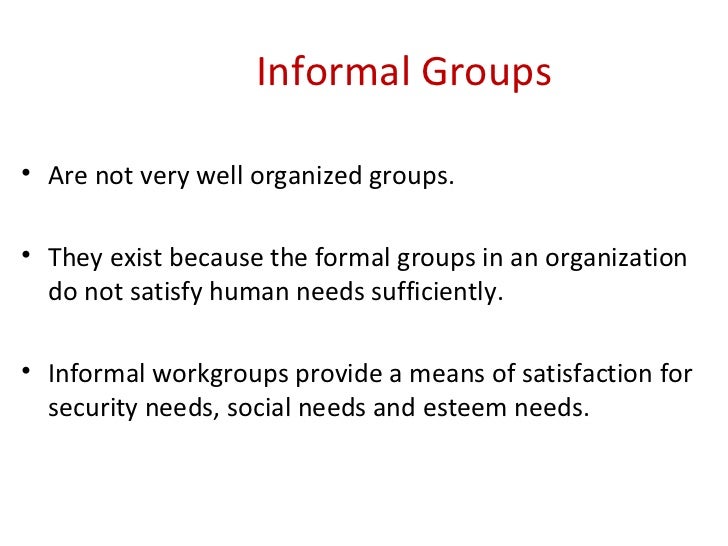 Informal Groups

• Are not very well organized groups.

• They exist because the formal groups in an organization do not satisfy human needs sufficiently.

• Informal workgroups provide a means of satisfaction for security needs, social needs and esteem needs.